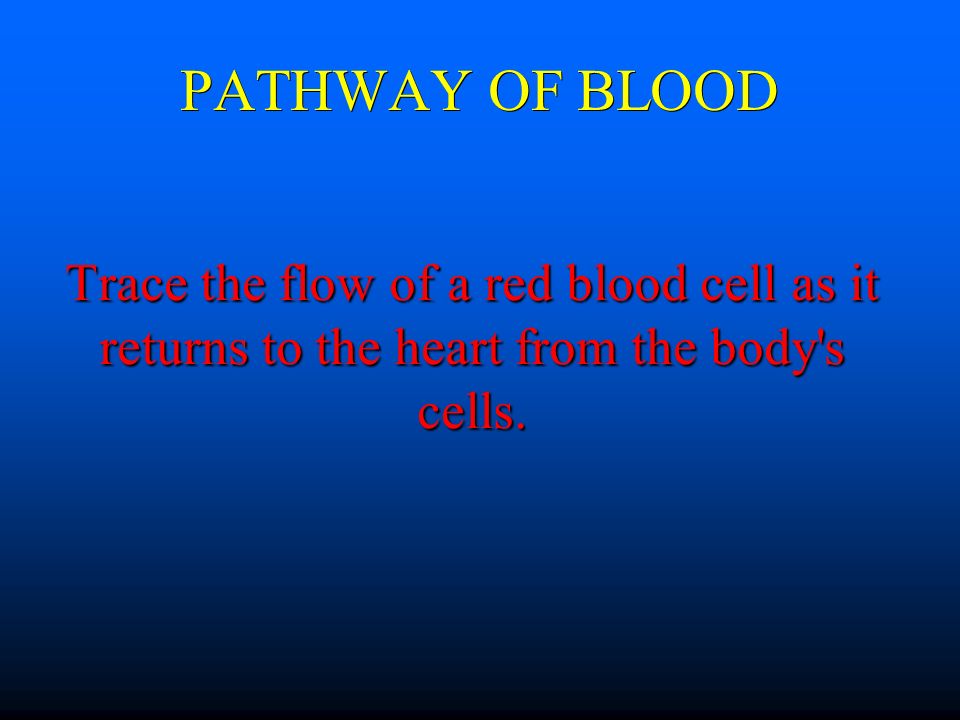 PATHWAY OF BLOOD

Trace the flow of a red blood cell as it returns to the heart from the body's cells.